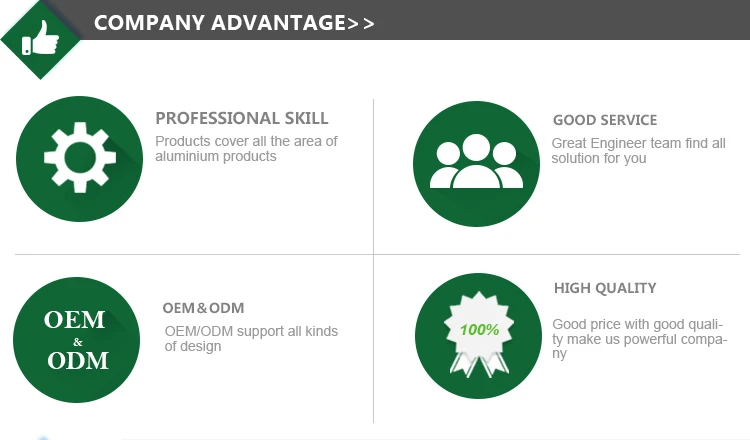 COMPANY ADVANTAGE>>

PROFESSIONAL SKILL
Products cover all the area of aluminium products

GOOD SERVICE
Great Engineer team find all solution for you

OEM & ODM

OEM&ODM
OEM/ODM support all kinds of design

100%

HIGH QUALITY
Good price with good quality make us powerful company